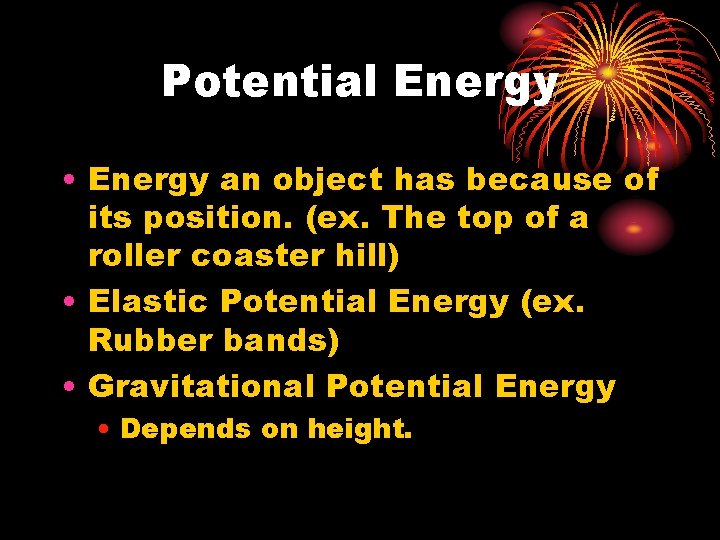 Potential Energy

• Energy an object has because of its position. (ex. The top of a roller coaster hill)
• Elastic Potential Energy (ex. Rubber bands)
• Gravitational Potential Energy
  • Depends on height.